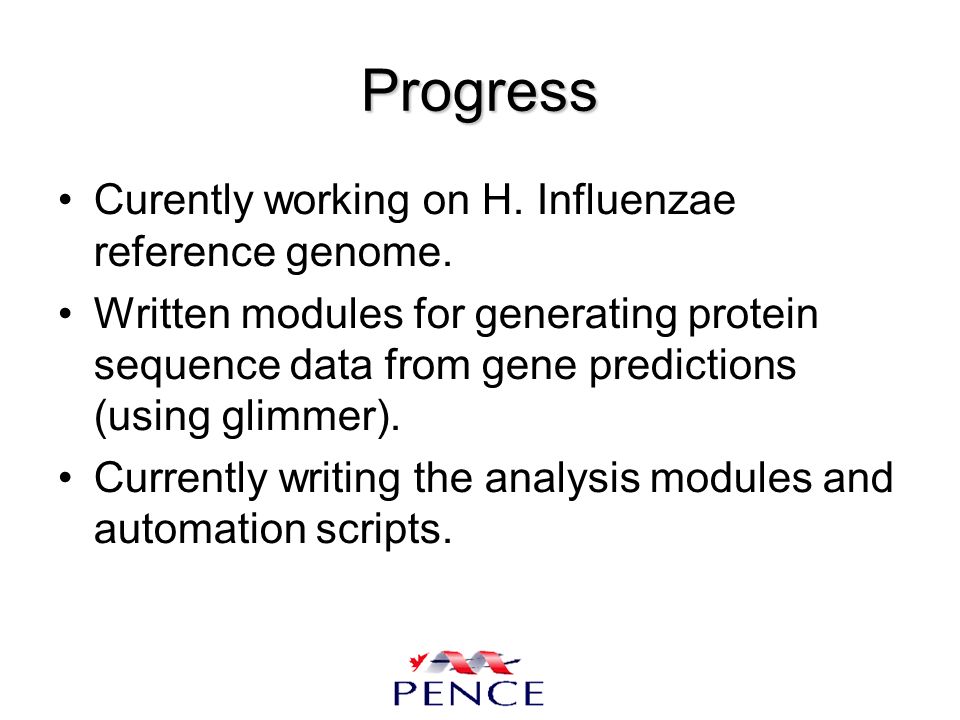 Progress

• Curently working on H. Influenzae reference genome.
• Written modules for generating protein sequence data from gene predictions (using glimmer).
• Currently writing the analysis modules and automation scripts.

PENCE